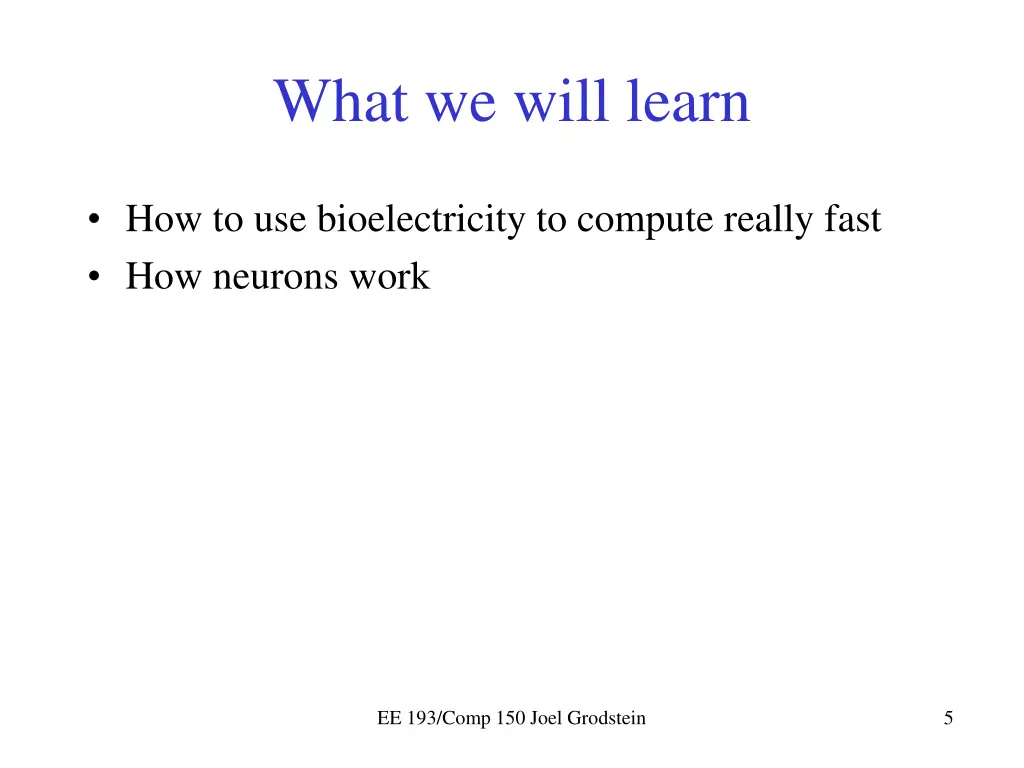 What we will learn

• How to use bioelectricity to compute really fast
• How neurons work

EE 193/Comp 150 Joel Grodstein

5